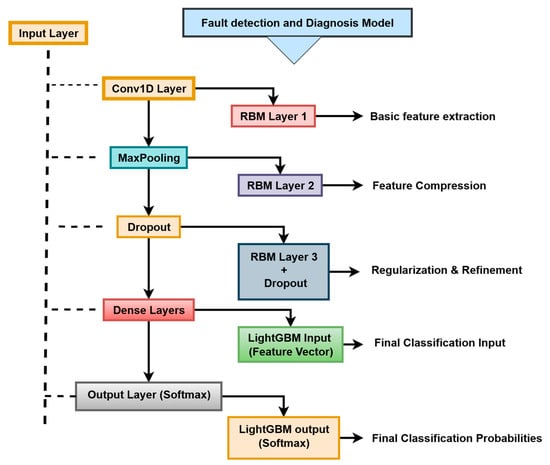 Input Layer

Fault detection and Diagnosis Model

Conv1D Layer

RBM Layer 1

Basic feature extraction

MaxPooling

RBM Layer 2

Feature Compression

Dropout

RBM Layer 3
+
Dropout

Regularization & Refinement

Dense Layers

LightGBM Input
(Feature Vector)

Final Classification Input

Output Layer (Softmax)

LightGBM output
(Softmax)

Final Classification Probabilities